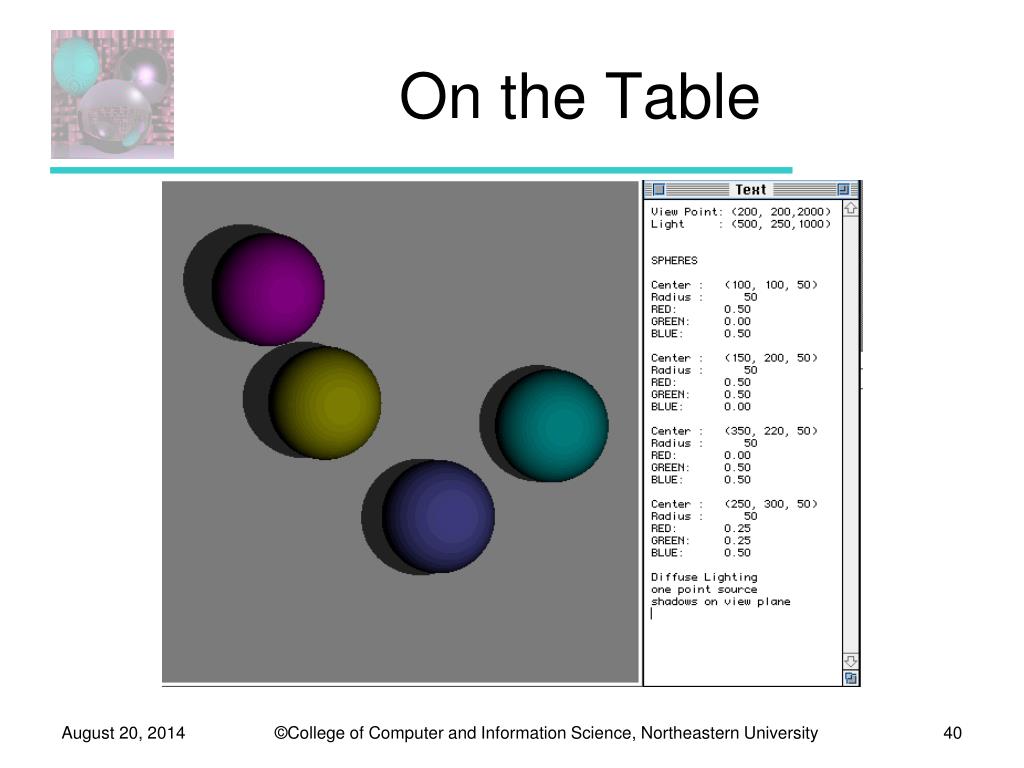 On the Table

Text

View Point: (200, 200,2000)
Light : (500, 250,1000)

SPHERES

Center : (100, 100, 50)
Radius : 50
RED: 0.50
GREEN: 0.00
BLUE: 0.50

Center : (150, 200, 50)
Radius : 50
RED: 0.50
GREEN: 0.50
BLUE: 0.00

Center : (350, 220, 50)
Radius : 50
RED: 0.00
GREEN: 0.50
BLUE: 0.50

Center : (250, 300, 50)
Radius : 50
RED: 0.25
GREEN: 0.25
BLUE: 0.50

Diffuse Lighting
one point source
shadows on view plane

August 20, 2014 ©College of Computer and Information Science, Northeastern University 40